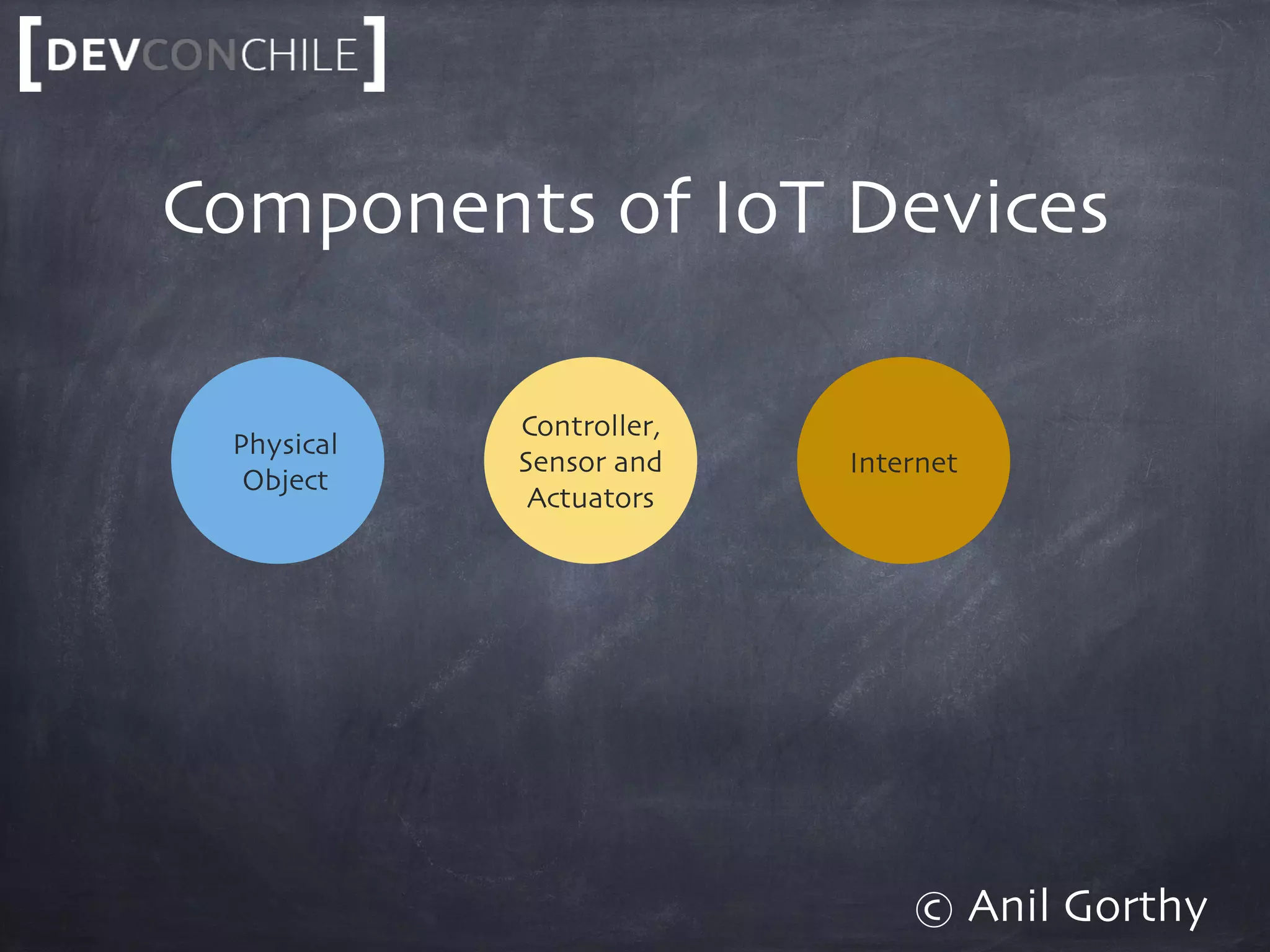 [DEVCONCHILE]

Components of IoT Devices

Physical Object

Controller, Sensor and Actuators

Internet

© Anil Gorthy